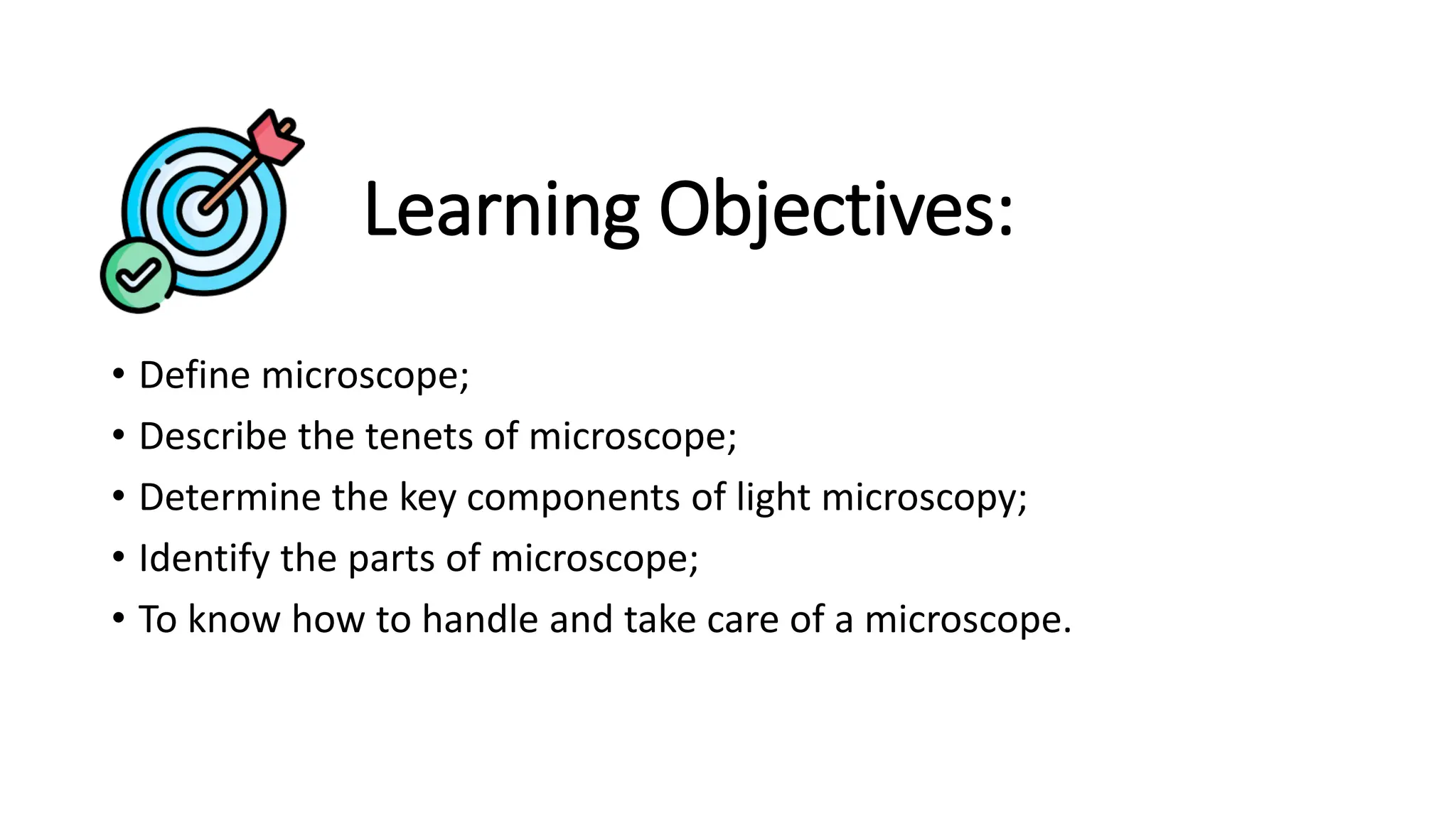 Learning Objectives:

• Define microscope;
• Describe the tenets of microscope;
• Determine the key components of light microscopy;
• Identify the parts of microscope;
• To know how to handle and take care of a microscope.